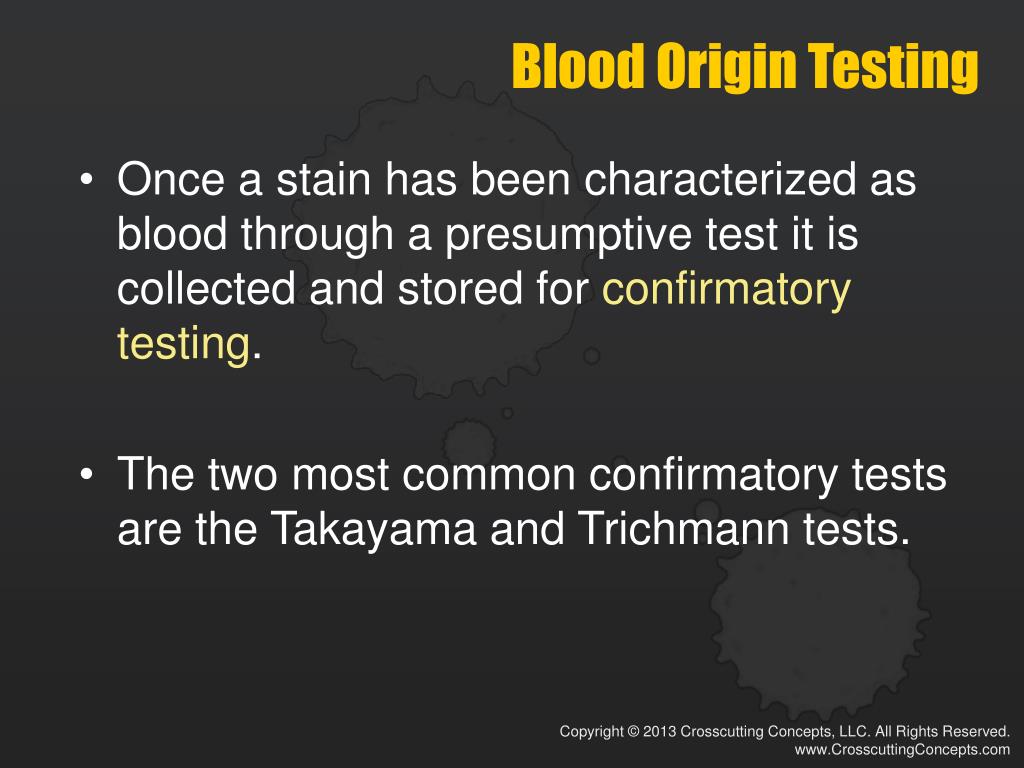 Blood Origin Testing

• Once a stain has been characterized as blood through a presumptive test it is collected and stored for confirmatory testing.

• The two most common confirmatory tests are the Takayama and Trichmann tests.

Copyright © 2013 Crosscutting Concepts, LLC. All Rights Reserved.
www.CrosscuttingConcepts.com